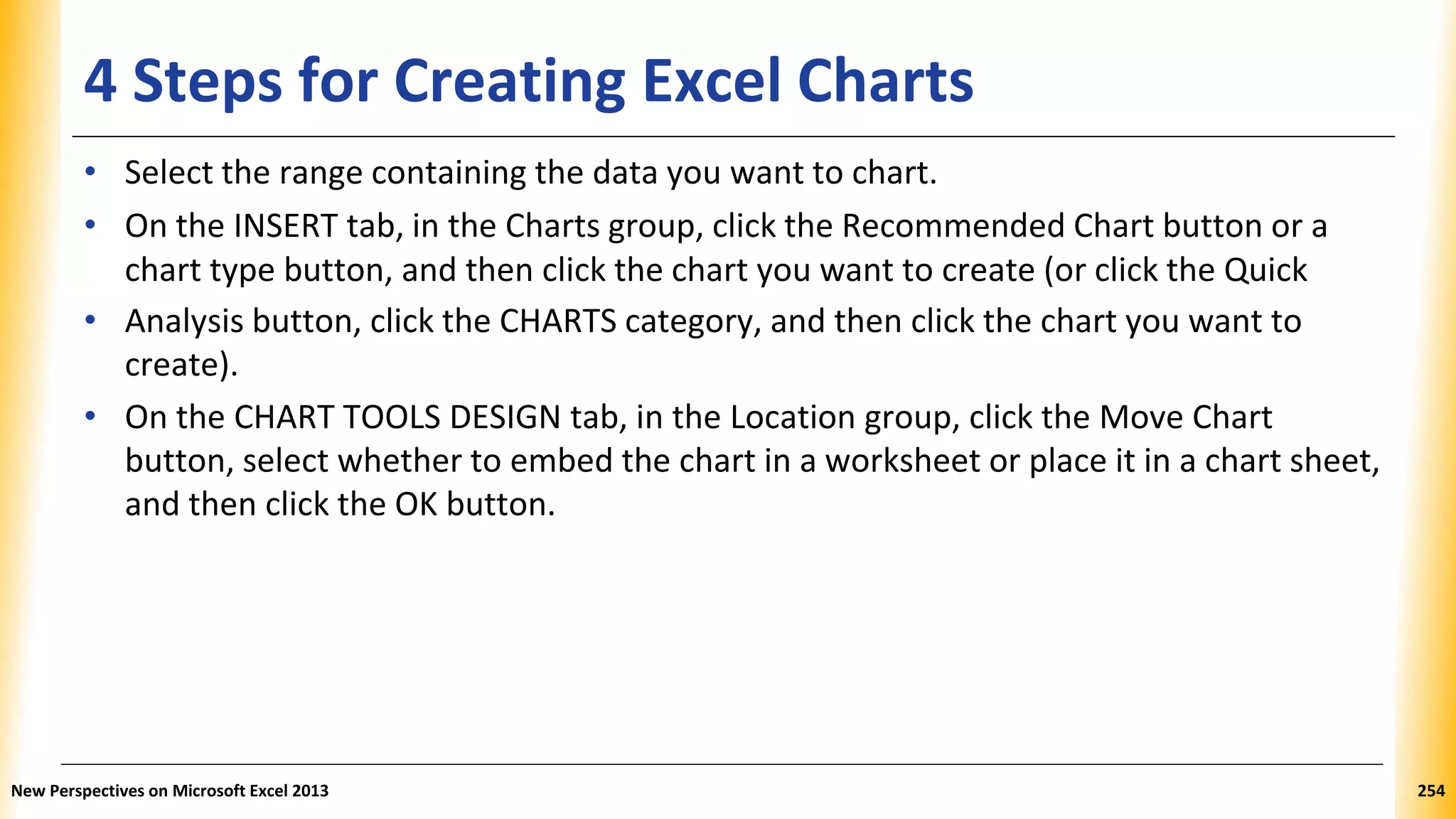 4 Steps for Creating Excel Charts

• Select the range containing the data you want to chart.

• On the INSERT tab, in the Charts group, click the Recommended Chart button or a chart type button, and then click the chart you want to create (or click the Quick

• Analysis button, click the CHARTS category, and then click the chart you want to create).

• On the CHART TOOLS DESIGN tab, in the Location group, click the Move Chart button, select whether to embed the chart in a worksheet or place it in a chart sheet, and then click the OK button.

New Perspectives on Microsoft Excel 2013

254